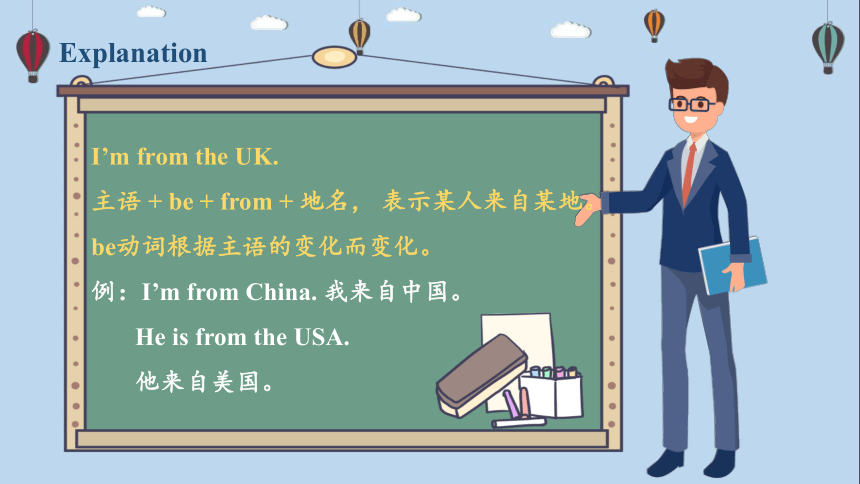 Explanation

I’m from the UK.

主语 + be + from + 地名， 表示某人来自某地。

be动词根据主语的变化而变化。

例：I’m from China. 我来自中国。

He is from the USA.

他来自美国。